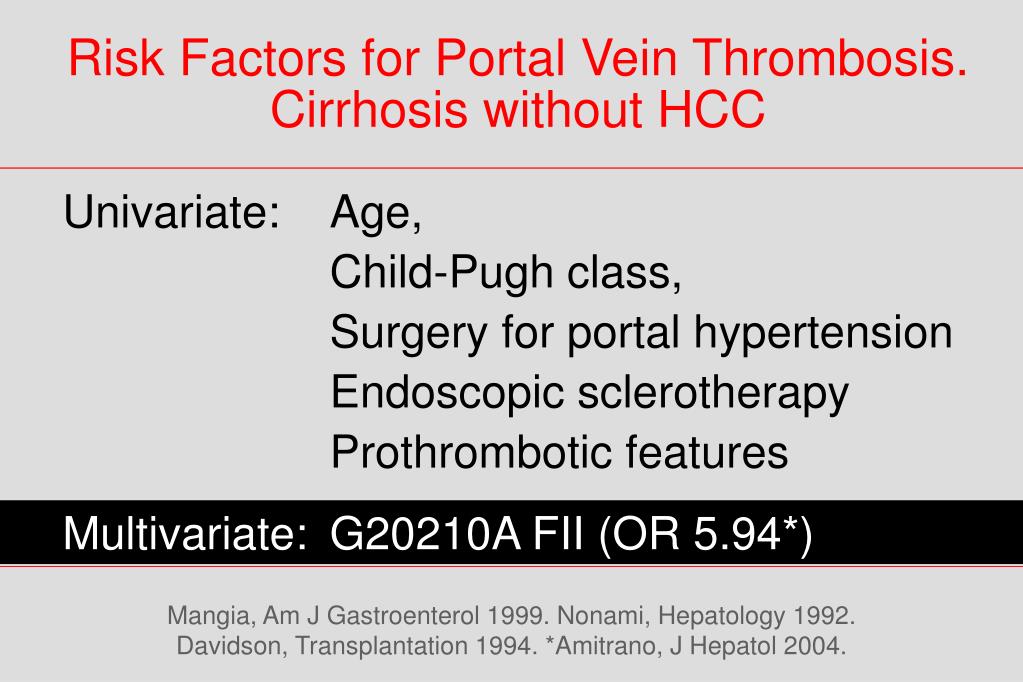 Risk Factors for Portal Vein Thrombosis.
Cirrhosis without HCC

Univariate: Age,
Child-Pugh class,
Surgery for portal hypertension
Endoscopic sclerotherapy
Prothrombotic features

Multivariate: G20210A FII (OR 5.94*)

Mangia, Am J Gastroenterol 1999. Nonami, Hepatology 1992.
Davidson, Transplantation 1994. *Amitrano, J Hepatol 2004.